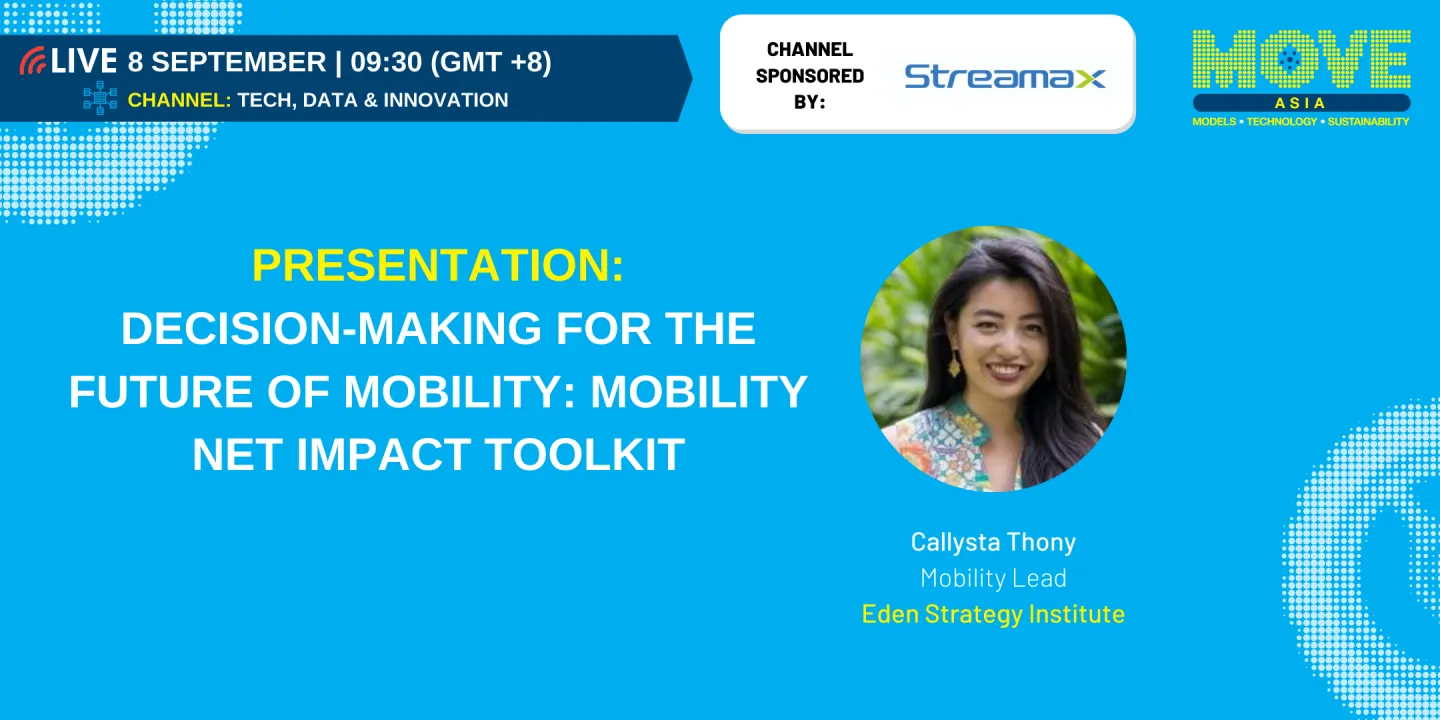 LIVE 8 SEPTEMBER | 09:30 (GMT +8)
CHANNEL: TECH, DATA & INNOVATION

CHANNEL SPONSORED BY: Streamax

MOVE ASIA
MODELS • TECHNOLOGY • SUSTAINABILITY

PRESENTATION:
DECISION-MAKING FOR THE FUTURE OF MOBILITY: MOBILITY NET IMPACT TOOLKIT

Callysta Thony
Mobility Lead
Eden Strategy Institute